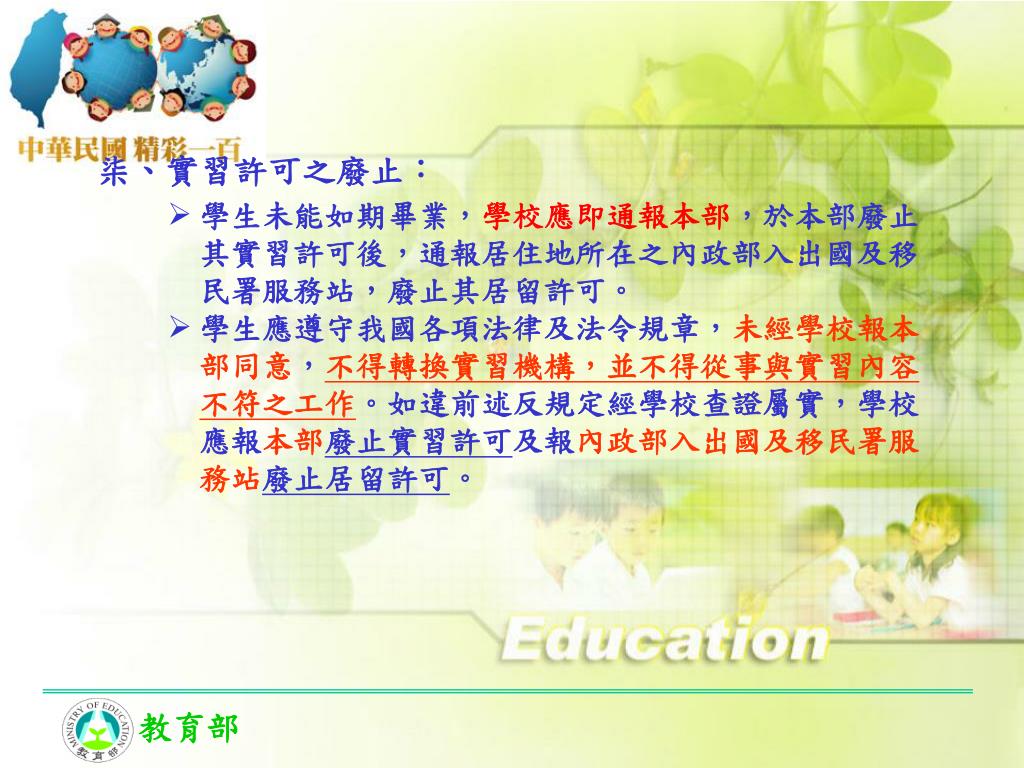 中華民國 精彩一百

柒、實習許可之廢止：

➢ 學生未能如期畢業，學校應即通報本部，於本部廢止其實習許可後，通報居住地所在之內政部入出國及移民署服務站，廢止其居留許可。

➢ 學生應遵守我國各項法律及法令規章，未經學校報本部同意，不得轉換實習機構，並不得從事與實習內容不符之工作。如違前述反規定經學校查證屬實，學校應報本部廢止實習許可及報內政部入出國及移民署服務站廢止居留許可。

Education

MINISTRY OF EDUCATION
教育部

教育部